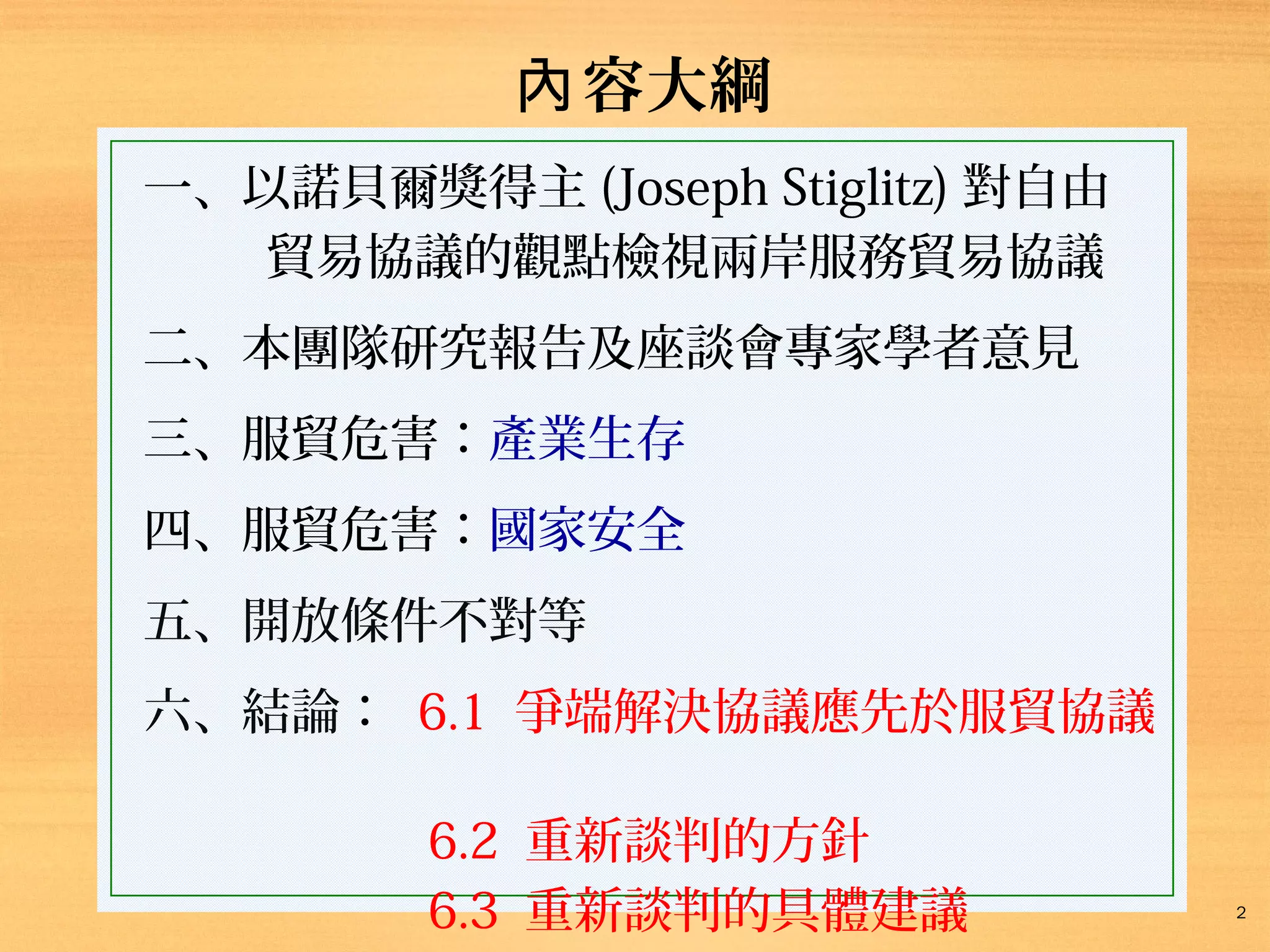 內容大綱

一、以諾貝爾獎得主 (Joseph Stiglitz) 對自由貿易協議的觀點檢視兩岸服務貿易協議

二、本團隊研究報告及座談會專家學者意見

三、服貿危害：產業生存

四、服貿危害：國家安全

五、開放條件不對等

六、結論： 6.1 爭端解決協議應先於服貿協議

6.2 重新談判的方針

6.3 重新談判的具體建議

2